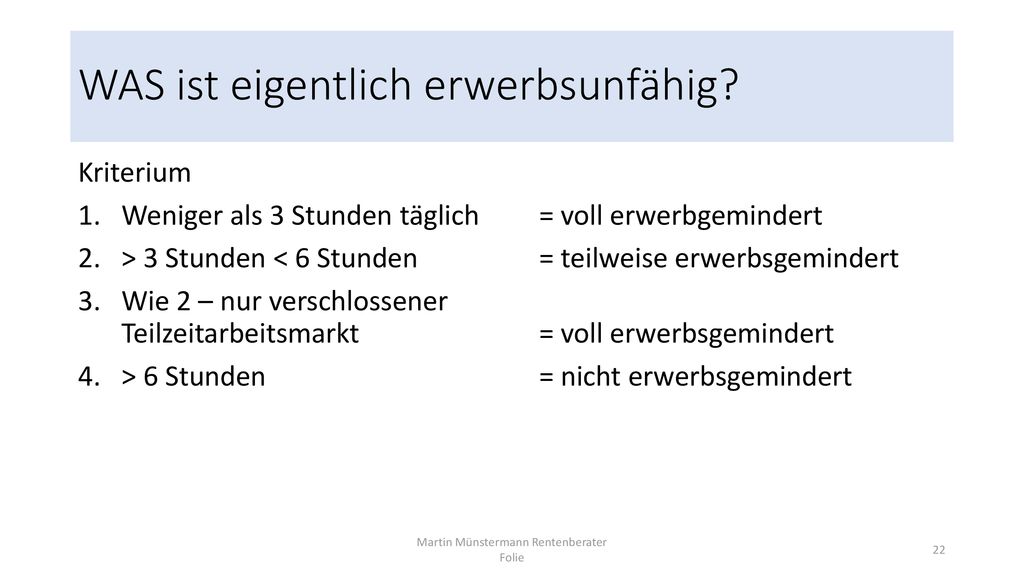 WAS ist eigentlich erwerbsunfähig?

Kriterium

1. Weniger als 3 Stunden täglich = voll erwerbgemindert
2. > 3 Stunden < 6 Stunden = teilweise erwerbsgemindert
3. Wie 2 – nur verschlossener Teilzeitarbeitsmarkt = voll erwerbsgemindert
4. > 6 Stunden = nicht erwerbsgemindert

Martin Münstermann Rentenberater Folie

22